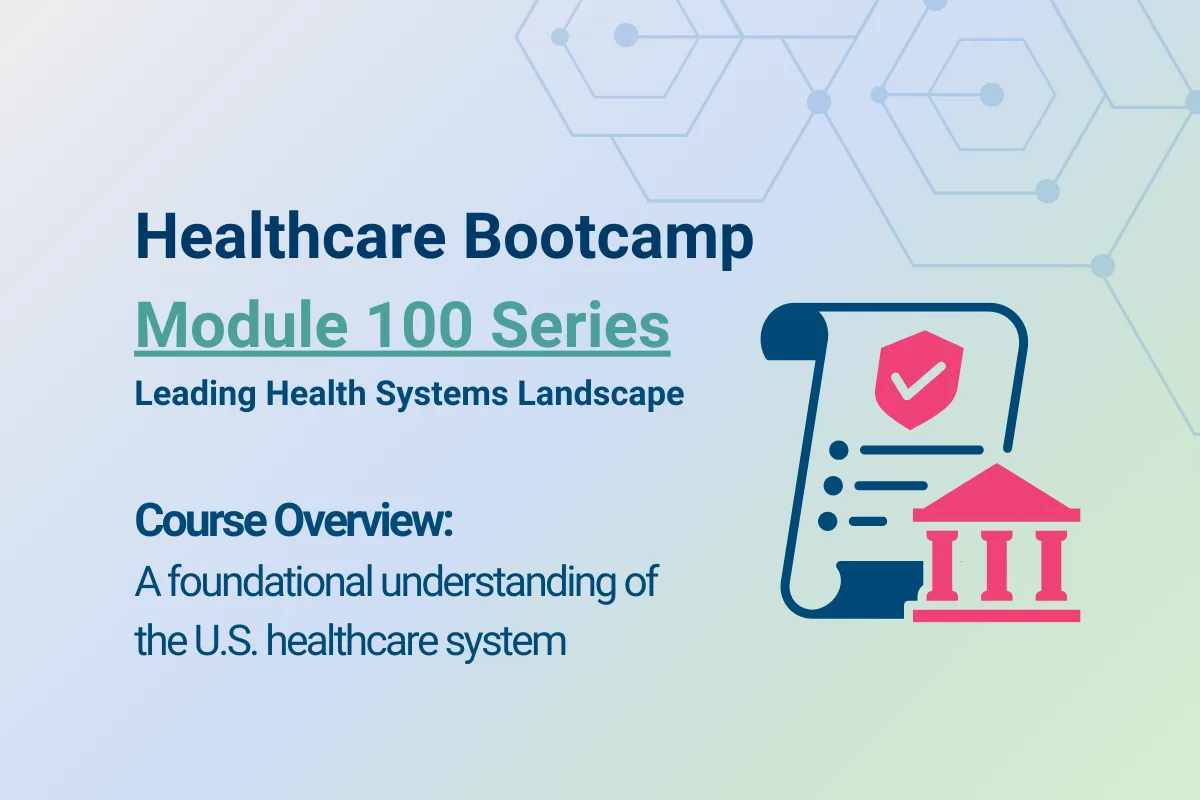 Healthcare Bootcamp

Module 100 Series

Leading Health Systems Landscape

Course Overview:

A foundational understanding of the U.S. healthcare system